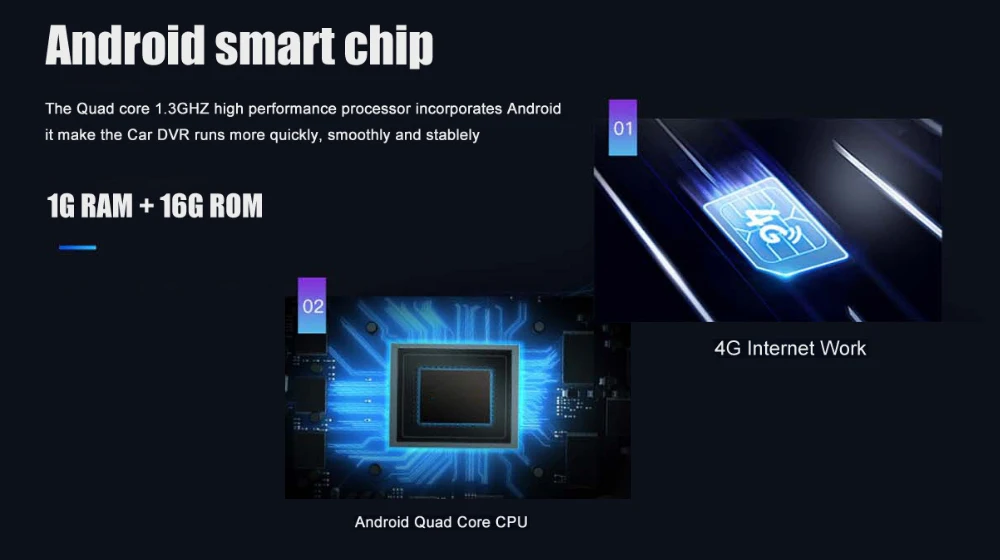 Android smart chip

The Quad core 1.3GHZ high performance processor incorporates Android it make the Car DVR runs more quickly, smoothly and stablely

1G RAM + 16G ROM

01

4G

4G Internet Work

02

Android Quad Core CPU